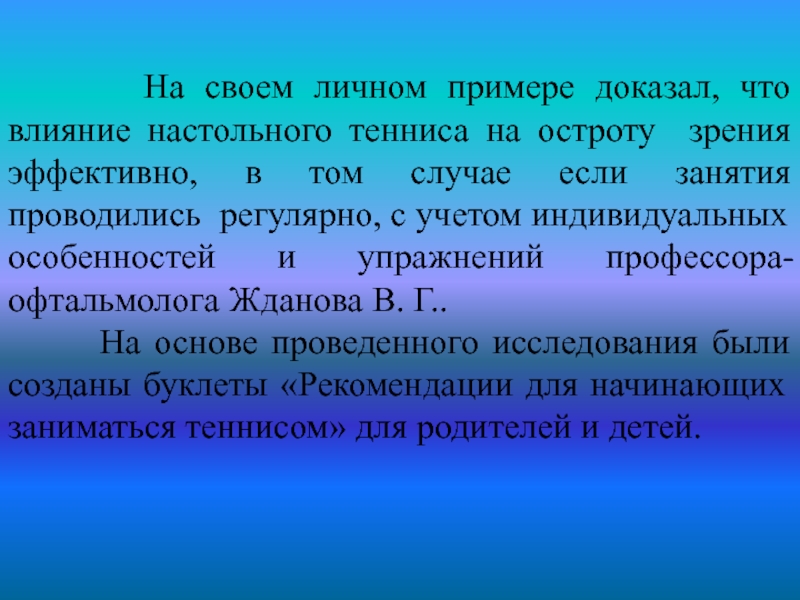 На своем личном примере доказал, что влияние настольного тенниса на остроту зрения эффективно, в том случае если занятия проводились регулярно, с учетом индивидуальных особенностей и упражнений профессора-офтальмолога Жданова В. Г..

На основе проведенного исследования были созданы буклеты «Рекомендации для начинающих заниматься теннисом» для родителей и детей.